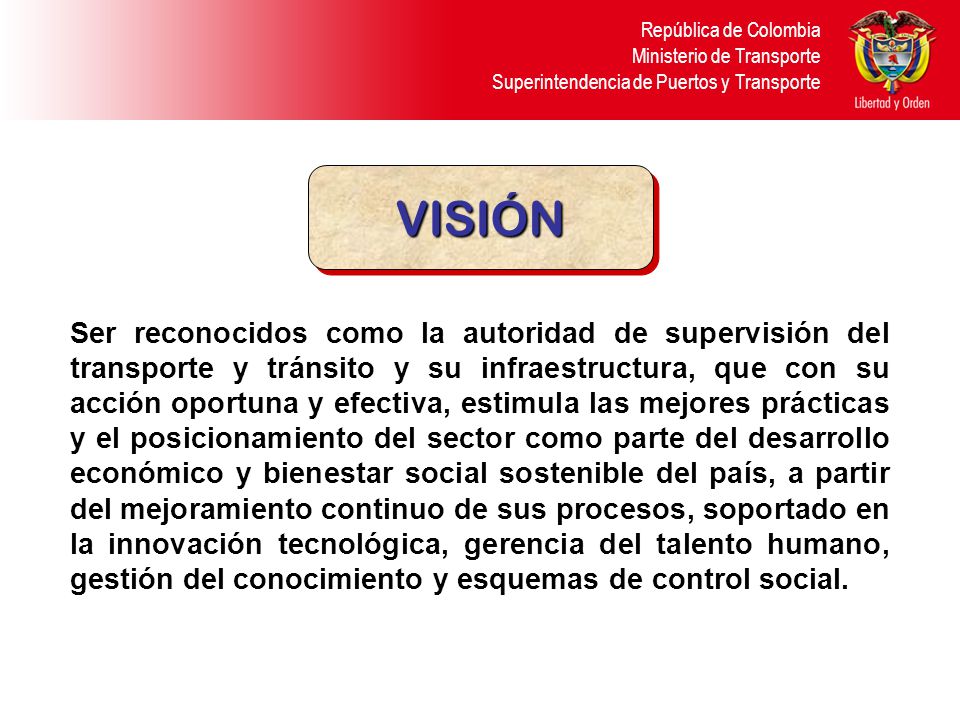 República de Colombia
Ministerio de Transporte
Superintendencia de Puertos y Transporte

Libertad y Orden

VISIÓN

Ser reconocidos como la autoridad de supervisión del transporte y tránsito y su infraestructura, que con su acción oportuna y efectiva, estimula las mejores prácticas y el posicionamiento del sector como parte del desarrollo económico y bienestar social sostenible del país, a partir del mejoramiento continuo de sus procesos, soportado en la innovación tecnológica, gerencia del talento humano, gestión del conocimiento y esquemas de control social.